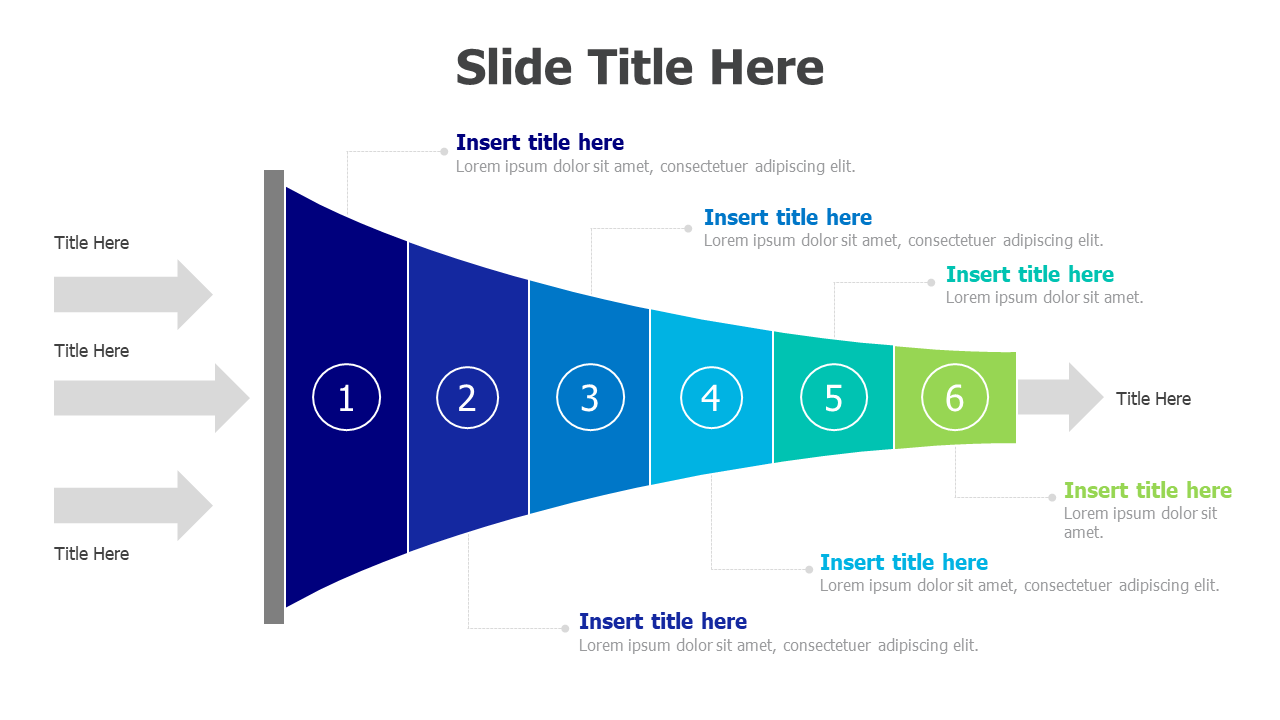 Slide Title Here

Insert title here
Lorem ipsum dolor sit amet, consectetuer adipiscing elit.

Insert title here
Lorem ipsum dolor sit amet, consectetuer adipiscing elit.

Insert title here
Lorem ipsum dolor sit amet.

Title Here

Title Here

Title Here

1

2

3

4

5

6

Title Here

Insert title here
Lorem ipsum dolor sit amet.

Insert title here
Lorem ipsum dolor sit amet, consectetuer adipiscing elit.

Insert title here
Lorem ipsum dolor sit amet, consectetuer adipiscing elit.